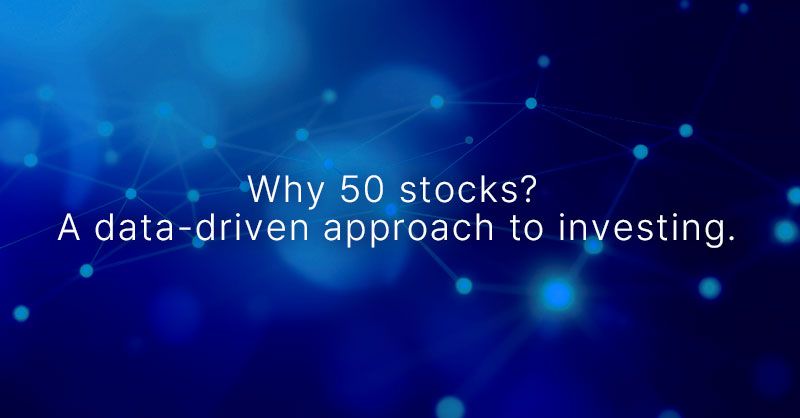 Why 50 stocks?
A data-driven approach to investing.